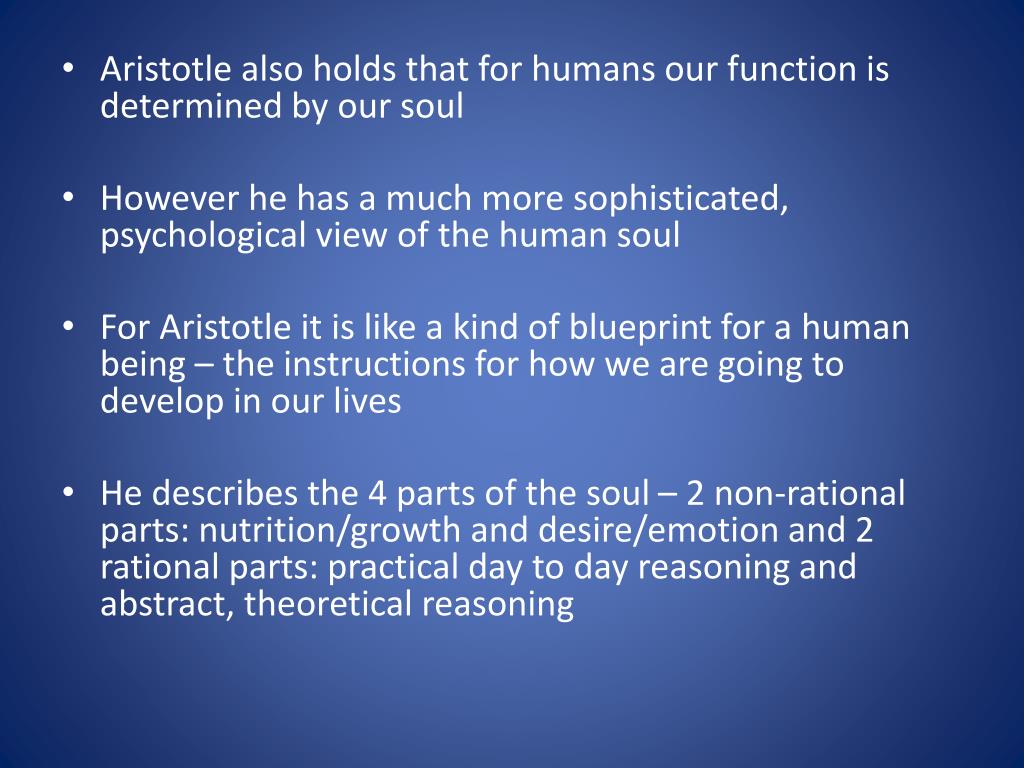 • Aristotle also holds that for humans our function is determined by our soul

• However he has a much more sophisticated, psychological view of the human soul

• For Aristotle it is like a kind of blueprint for a human being – the instructions for how we are going to develop in our lives

• He describes the 4 parts of the soul – 2 non-rational parts: nutrition/growth and desire/emotion and 2 rational parts: practical day to day reasoning and abstract, theoretical reasoning